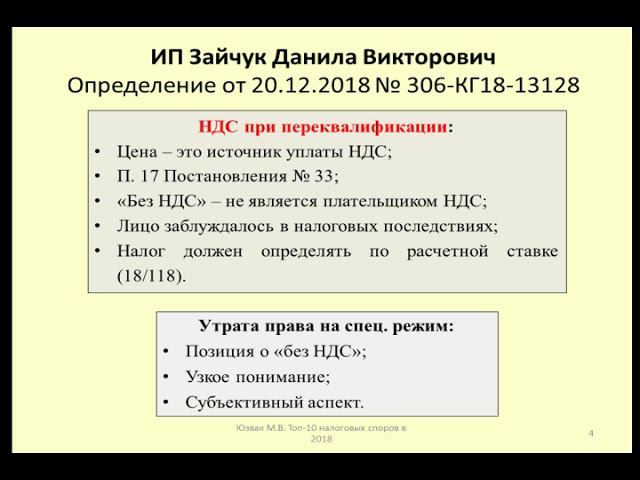 ИП Зайчук Данила Викторович
Определение от 20.12.2018 № 306-КГ18-13128

НДС при переквалификации:

• Цена – это источник уплаты НДС;
• П. 17 Постановления № 33;
• «Без НДС» – не является плательщиком НДС;
• Лицо заблуждалось в налоговых последствиях;
• Налог должен определять по расчетной ставке (18/118).

Утрата права на спец. режим:

• Позиция о «без НДС»;
• Узкое понимание;
• Субъективный аспект.

Юзвак М.В. Топ-10 налоговых споров в 2018

4